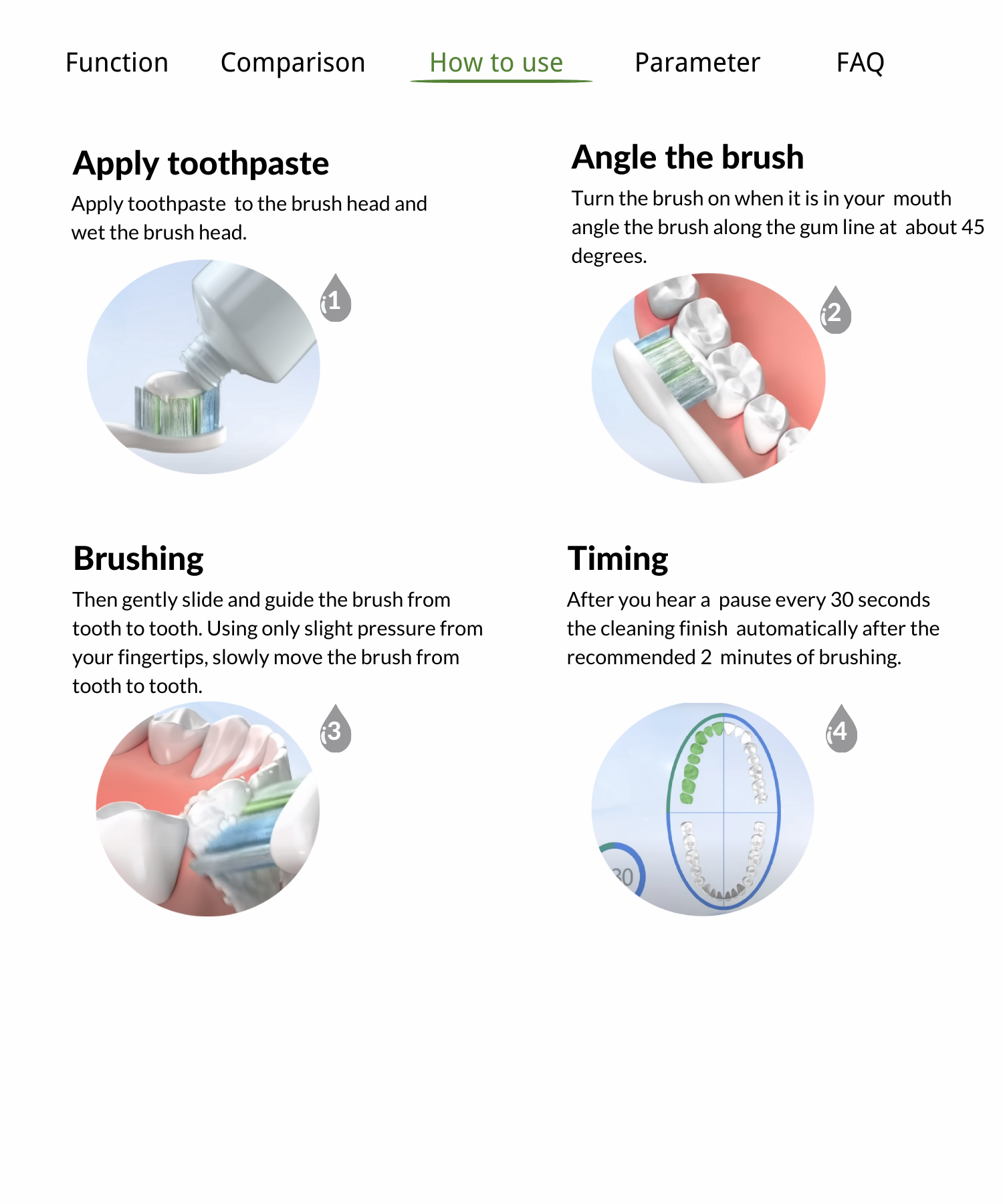 Function Comparison How to use Parameter FAQ

Apply toothpaste

Apply toothpaste to the brush head and wet the brush head.

1

Angle the brush

Turn the brush on when it is in your mouth angle the brush along the gum line at about 45 degrees.

2

Brushing

Then gently slide and guide the brush from tooth to tooth. Using only slight pressure from your fingertips, slowly move the brush from tooth to tooth.

3

Timing

After you hear a pause every 30 seconds the cleaning finish automatically after the recommended 2 minutes of brushing.

4

30